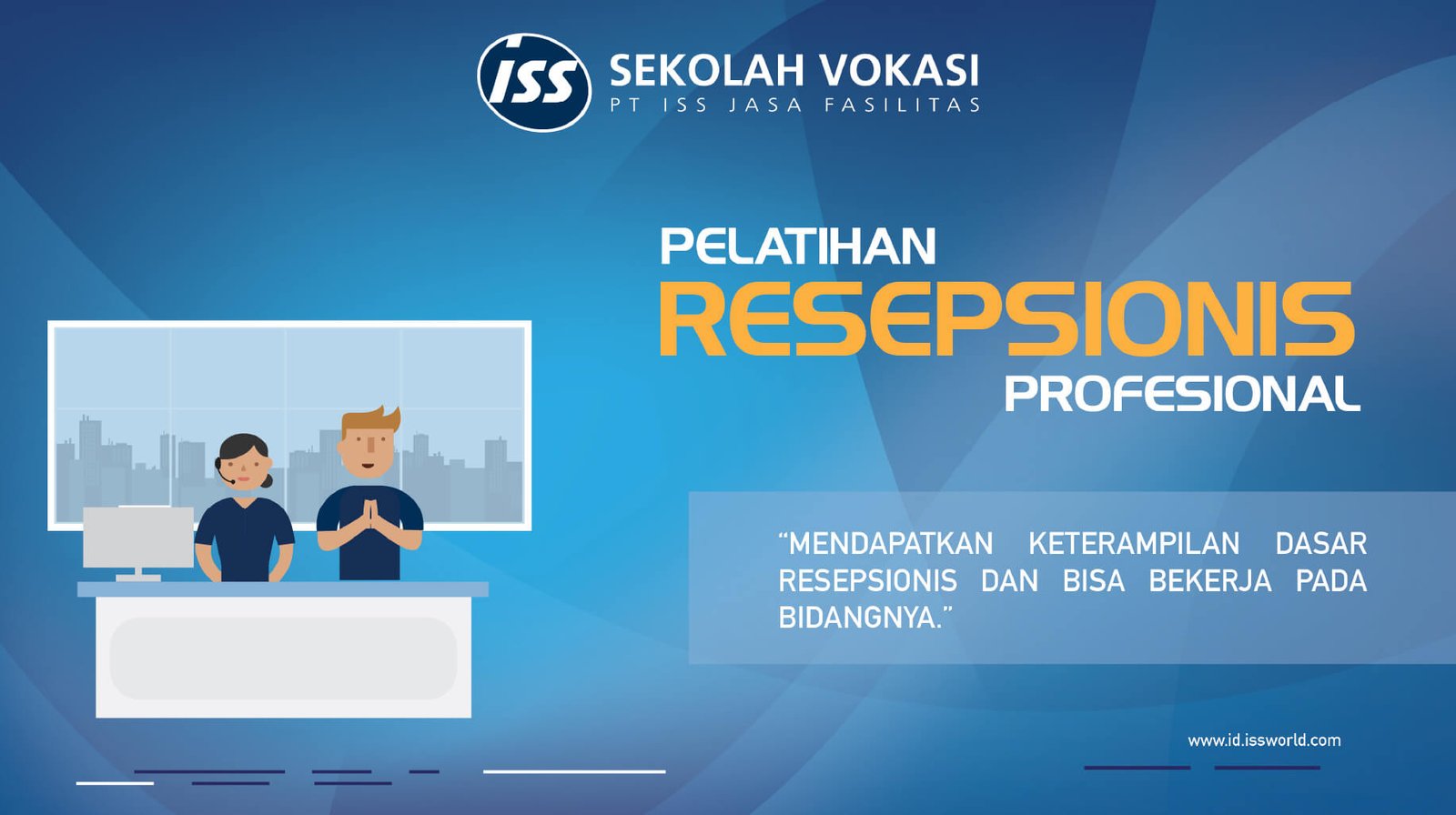 ISS SEKOLAH VOKASI
PT ISS JASA FASILITAS

PELATIHAN
RESEPSIONIS
PROFESIONAL

"MENDAPATKAN KETERAMPILAN DASAR RESEPSIONIS DAN BISA BEKERJA PADA BIDANGNYA."

www.id.issworld.com